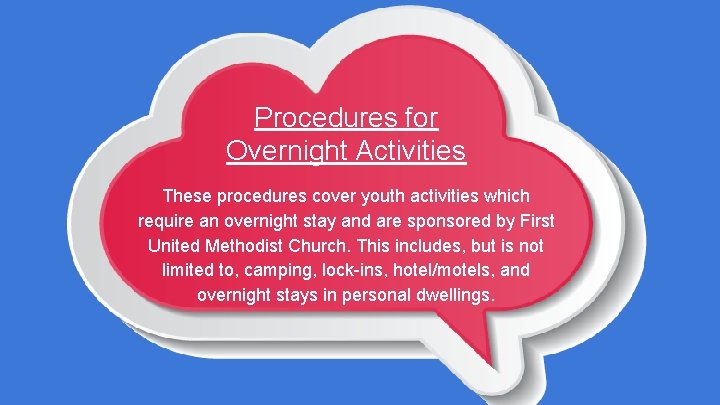 Procedures for Overnight Activities

These procedures cover youth activities which require an overnight stay and are sponsored by First United Methodist Church. This includes, but is not limited to, camping, lock-ins, hotel/motels, and overnight stays in personal dwellings.